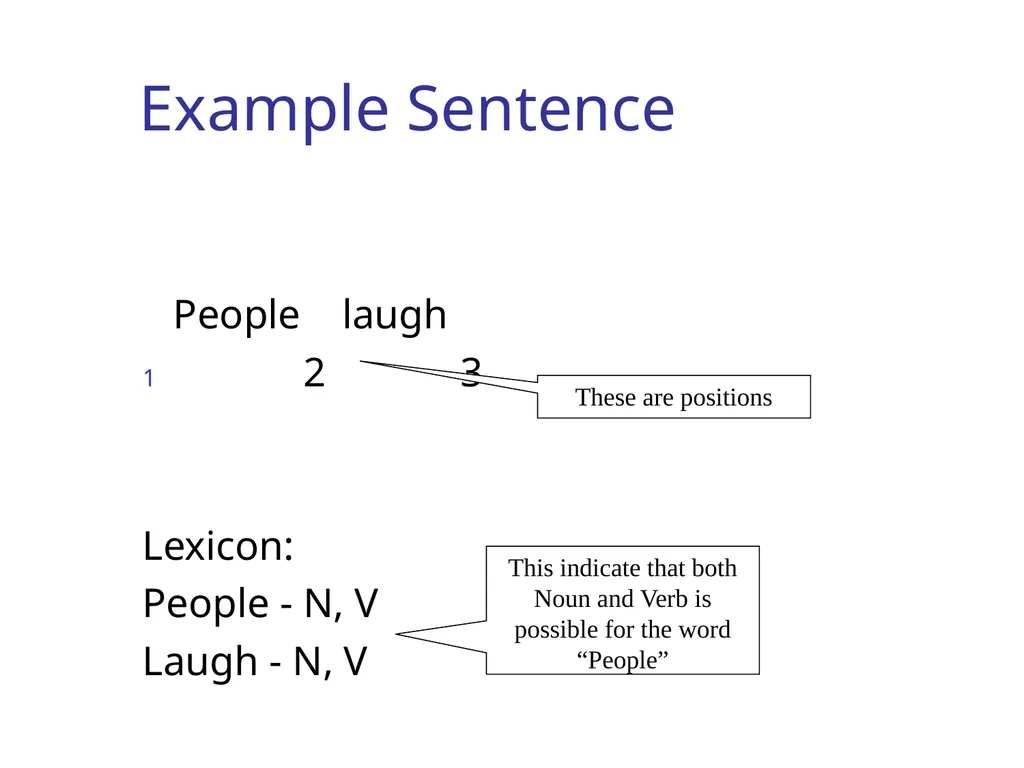 Example Sentence

People laugh

1 2 3

These are positions

Lexicon:
People - N, V
Laugh - N, V

This indicate that both Noun and Verb is possible for the word “People”